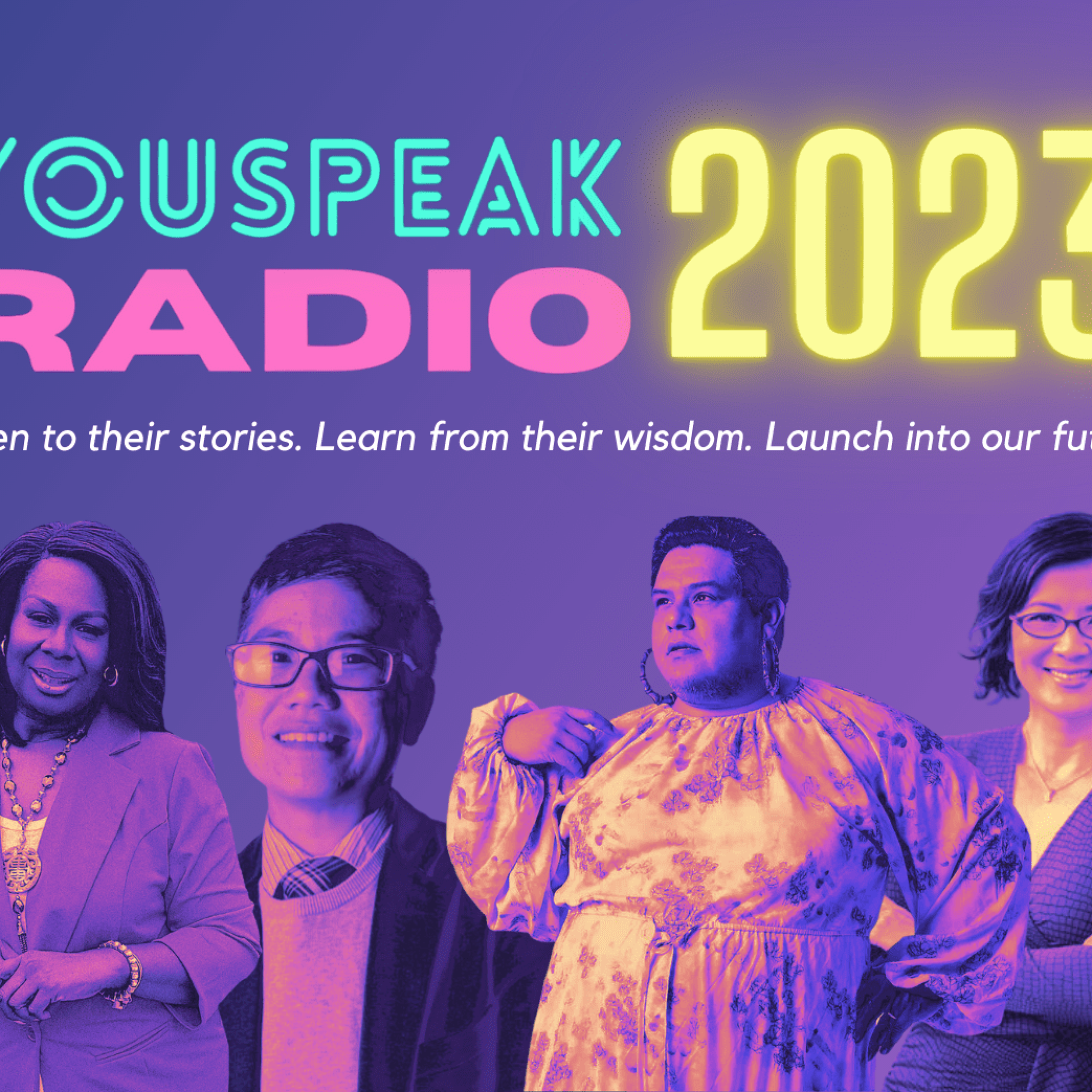 YOUSPEAK RADIO 2023

en to their stories. Learn from their wisdom. Launch into our fu